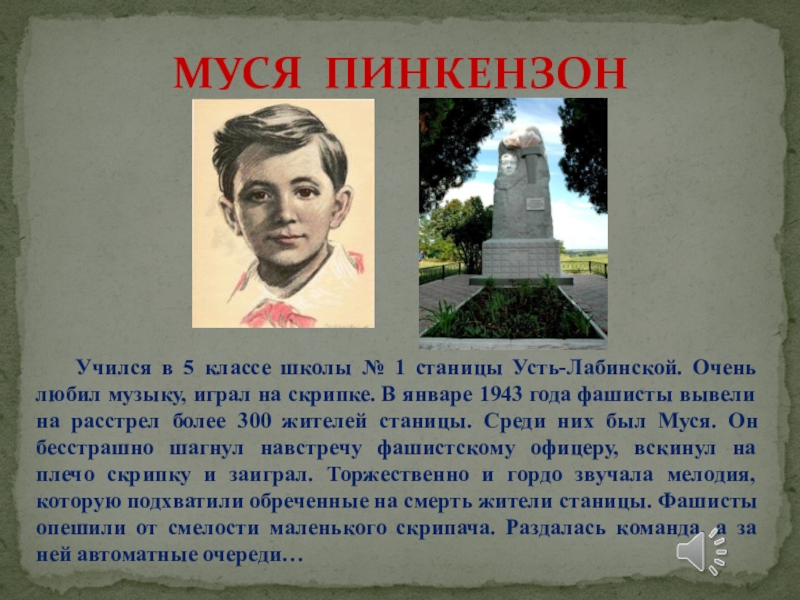 МУСЯ ПИНКЕНЗОН

Учился в 5 классе школы № 1 станицы Усть-Лабинской. Очень любил музыку, играл на скрипке. В январе 1943 года фашисты вывели на расстрел более 300 жителей станицы. Среди них был Муся. Он бесстрашно шагнул навстречу фашистскому офицеру, вскинул на плечо скрипку и заиграл. Торжественно и гордо звучала мелодия, которую подхватили обреченные на смерть жители станицы. Фашисты опешили от смелости маленького скрипача. Раздалась команда, а за ней автоматные очереди…